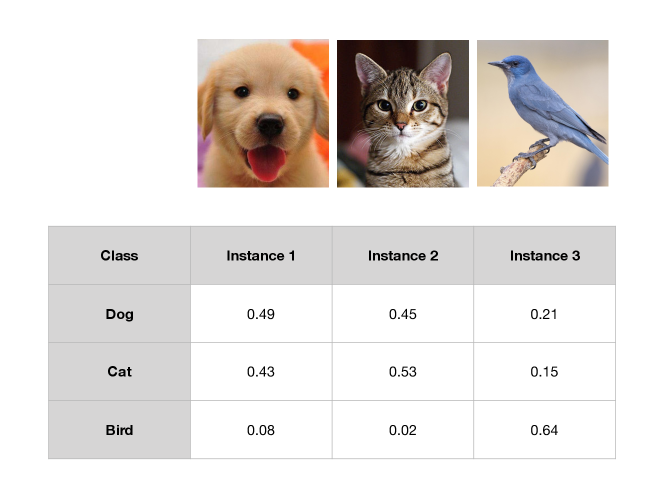 | Class | Instance 1 | Instance 2 | Instance 3 |
|---|---|---|---|
| Dog | 0.49 | 0.45 | 0.21 |
| Cat | 0.43 | 0.53 | 0.15 |
| Bird | 0.08 | 0.02 | 0.64 |